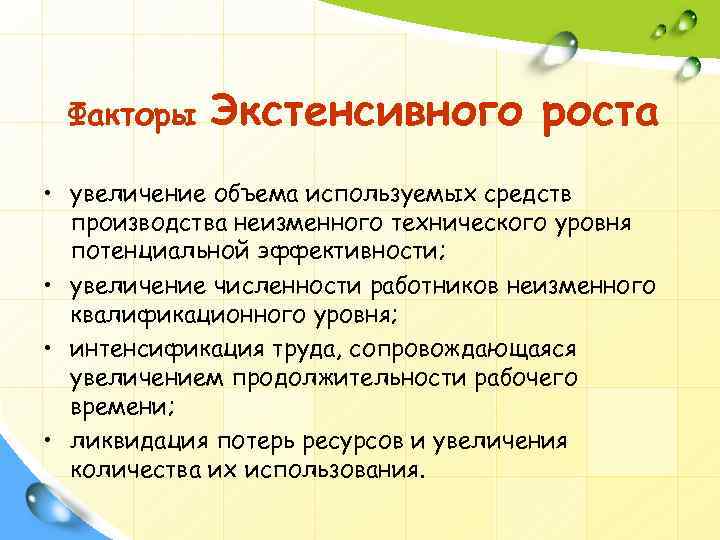 Факторы Экстенсивного роста

• увеличение объема используемых средств производства неизменного технического уровня потенциальной эффективности;
• увеличение численности работников неизменного квалификационного уровня;
• интенсификация труда, сопровождающаяся увеличением продолжительности рабочего времени;
• ликвидация потерь ресурсов и увеличения количества их использования.